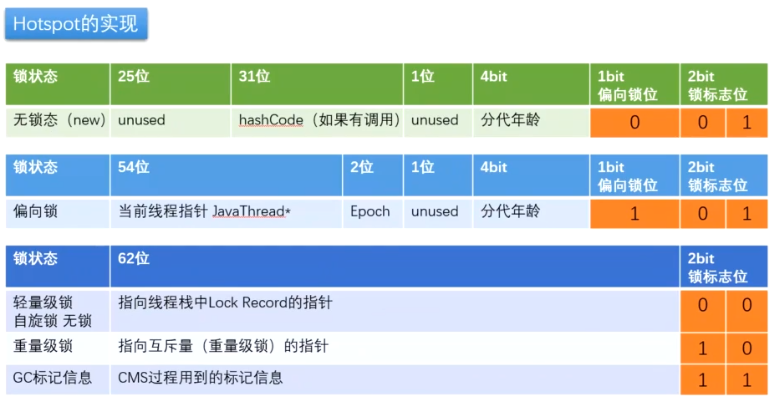 Hotspot的实现

| 锁状态 | 25位 | 31位 | 1位 | 4bit | 1bit 偏向锁位 | 2bit 锁标志位 | |
|---|---|---|---|---|---|---|---|
| 无锁态（new） | unused | hashCode（如果有调用） | unused | 分代年龄 | 0 | 0 | 1 |

| 锁状态 | 54位 | 2位 | 1位 | 4bit | 1bit 偏向锁位 | 2bit 锁标志位 | |
|---|---|---|---|---|---|---|---|
| 偏向锁 | 当前线程指针 JavaThread* | Epoch | unused | 分代年龄 | 1 | 0 | 1 |

| 锁状态 | 62位 | 2bit 锁标志位 | |
|---|---|---|---|
| 轻量级锁 自旋锁 无锁 | 指向线程栈中Lock Record的指针 | 0 | 0 |
| 重量级锁 | 指向互斥量（重量级锁）的指针 | 1 | 0 |
| GC标记信息 | CMS过程用到的标记信息 | 1 | 1 |